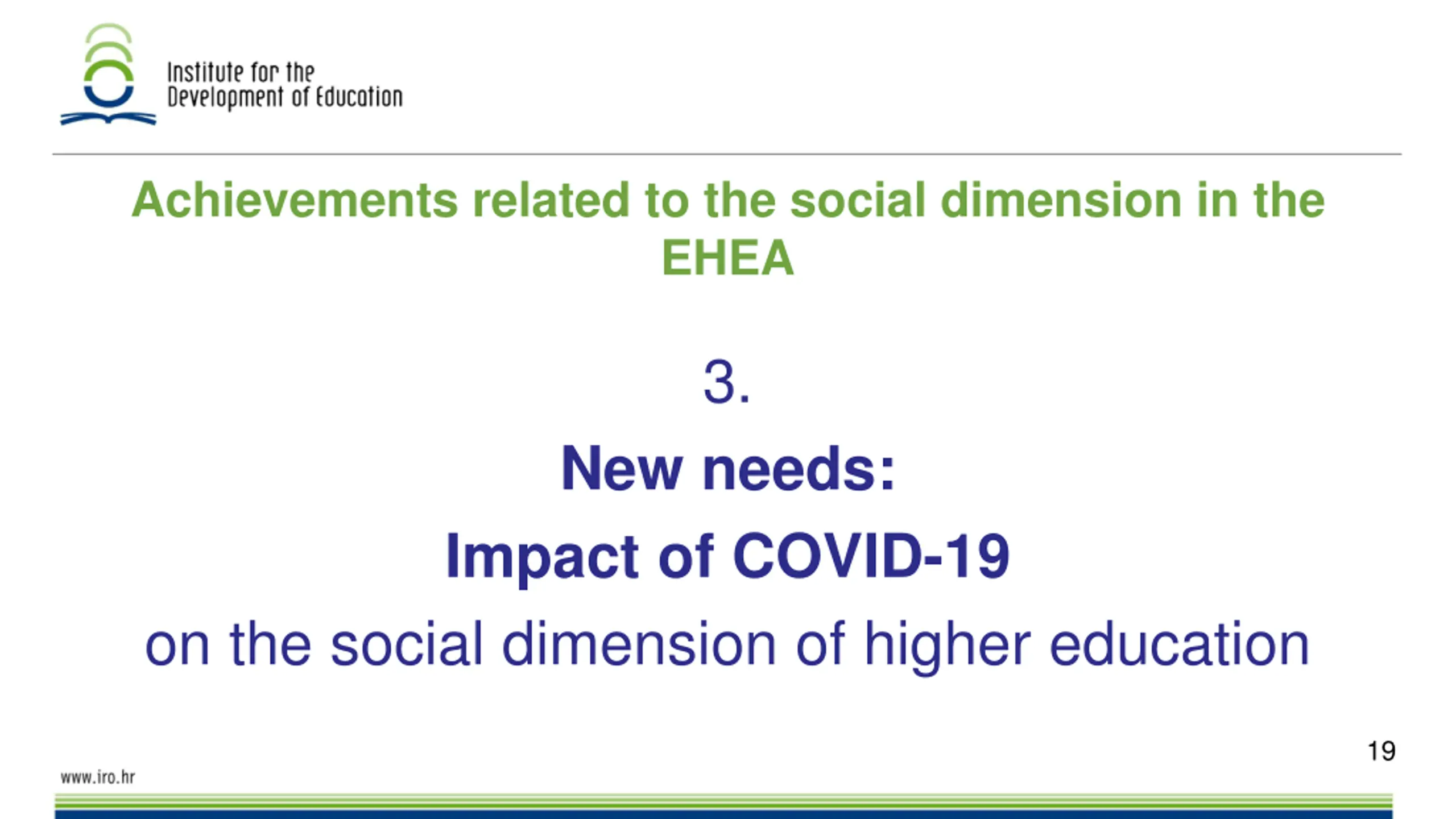 Institute for the
Development of Education

Achievements related to the social dimension in the EHEA

3.

New needs:

Impact of COVID-19

on the social dimension of higher education

19

www.iro.hr